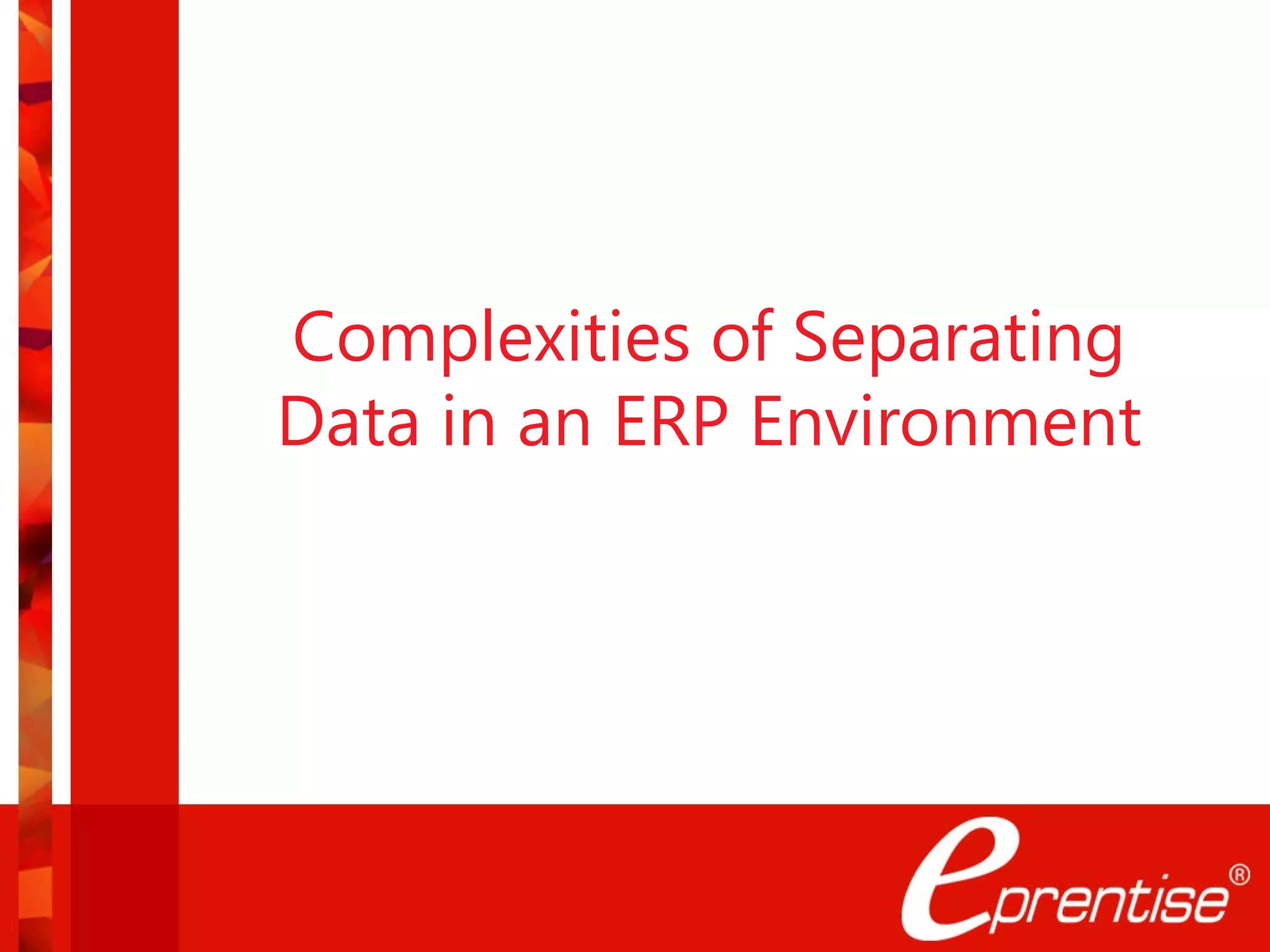 Complexities of Separating Data in an ERP Environment

eprentise®